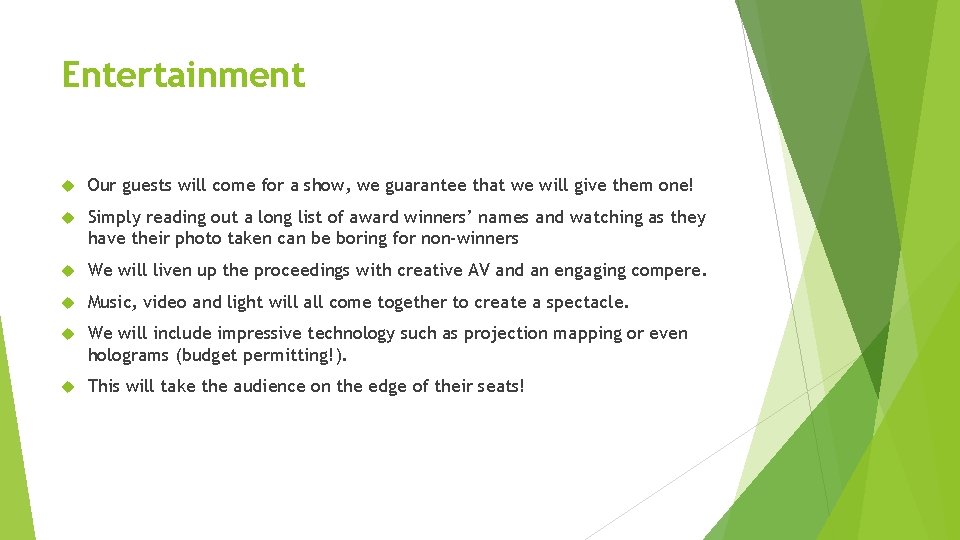 Entertainment

Our guests will come for a show, we guarantee that we will give them one!

Simply reading out a long list of award winners' names and watching as they have their photo taken can be boring for non-winners

We will liven up the proceedings with creative AV and an engaging compere.

Music, video and light will all come together to create a spectacle.

We will include impressive technology such as projection mapping or even holograms (budget permitting!).

This will take the audience on the edge of their seats!